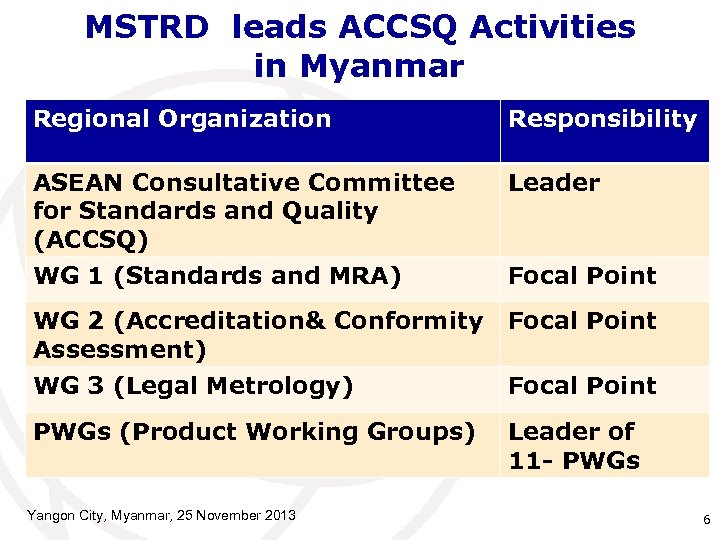 MSTRD leads ACCSQ Activities in Myanmar

| Regional Organization | Responsibility |
|---|---|
| ASEAN Consultative Committee for Standards and Quality (ACCSQ) | Leader |
| WG 1 (Standards and MRA) | Focal Point |
| WG 2 (Accreditation& Conformity Assessment) | Focal Point |
| WG 3 (Legal Metrology) | Focal Point |
| PWGs (Product Working Groups) | Leader of 11- PWGs |

Yangon City, Myanmar, 25 November 2013

6